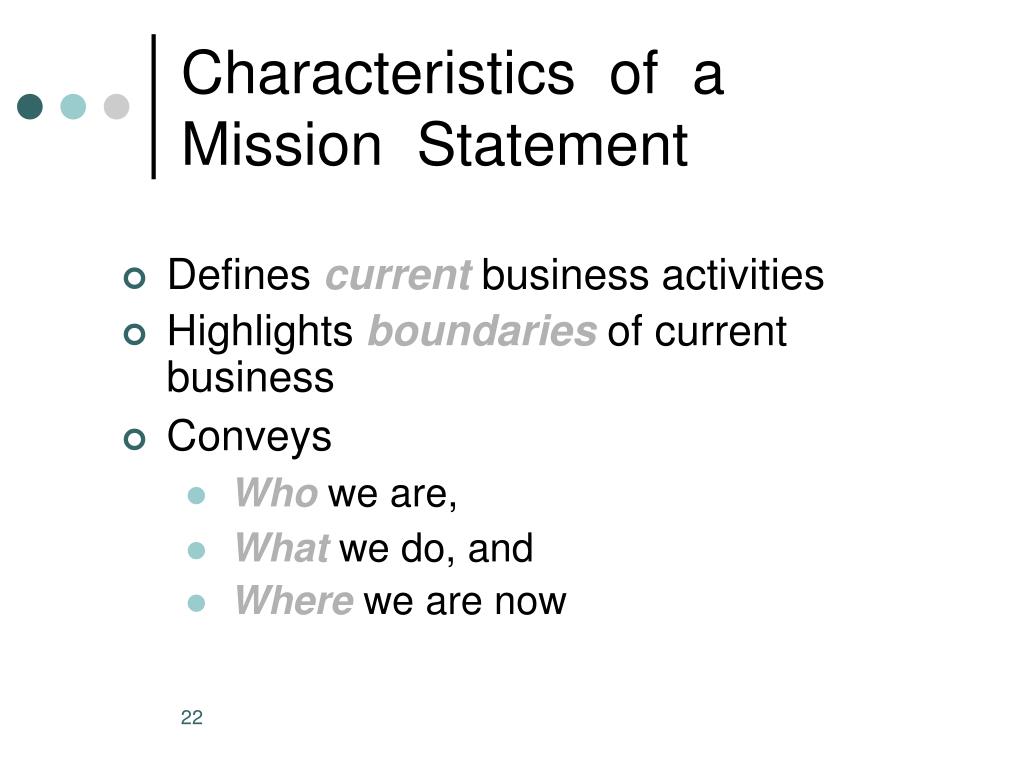 Characteristics of a Mission Statement

Defines current business activities
Highlights boundaries of current business
Conveys
Who we are,
What we do, and
Where we are now

22